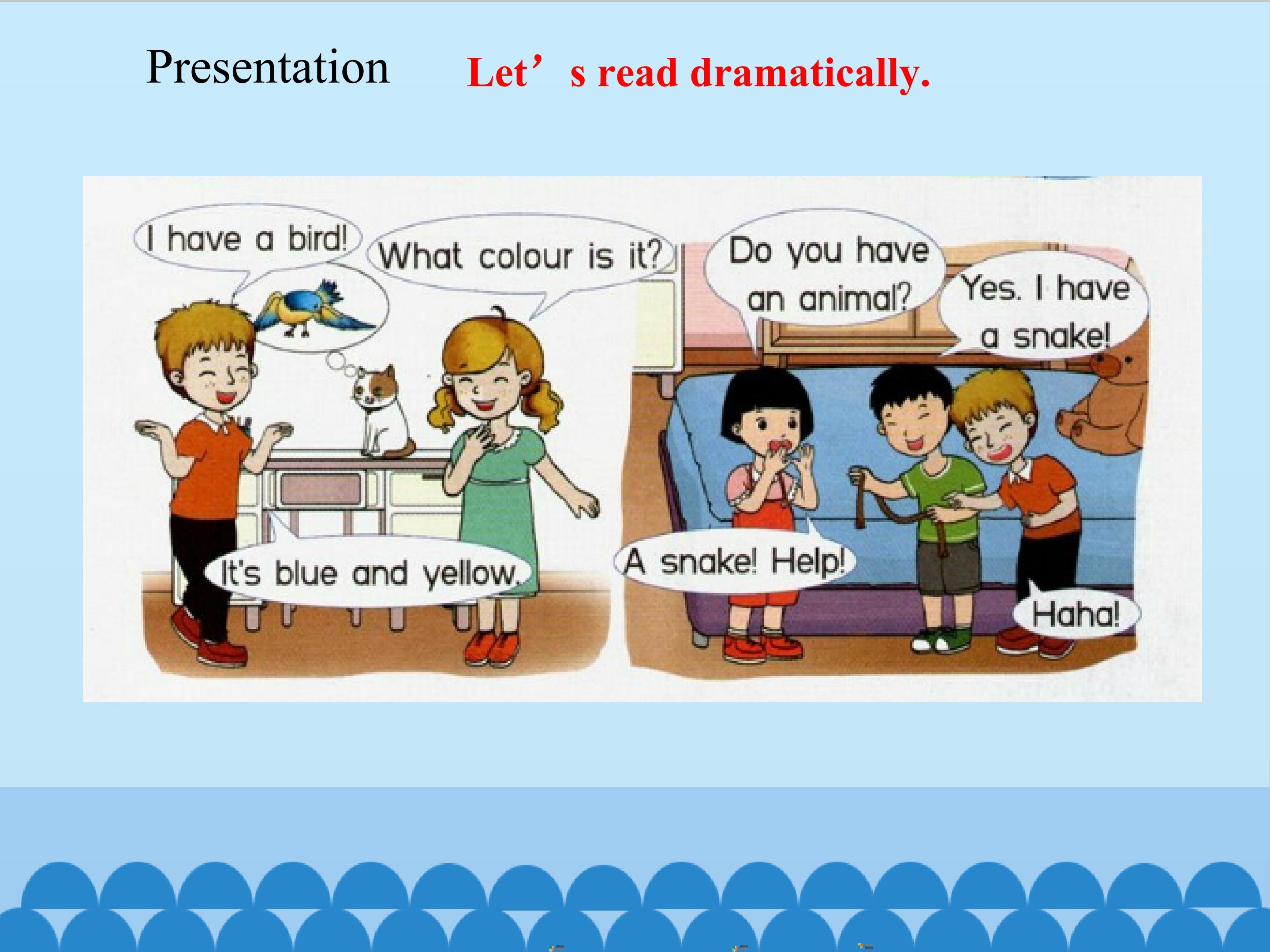 Presentation

Let’s read dramatically.

I have a bird!

What colour is it?

It's blue and yellow.

Do you have an animal?

Yes. I have a snake!

A snake! Help!

Haha!